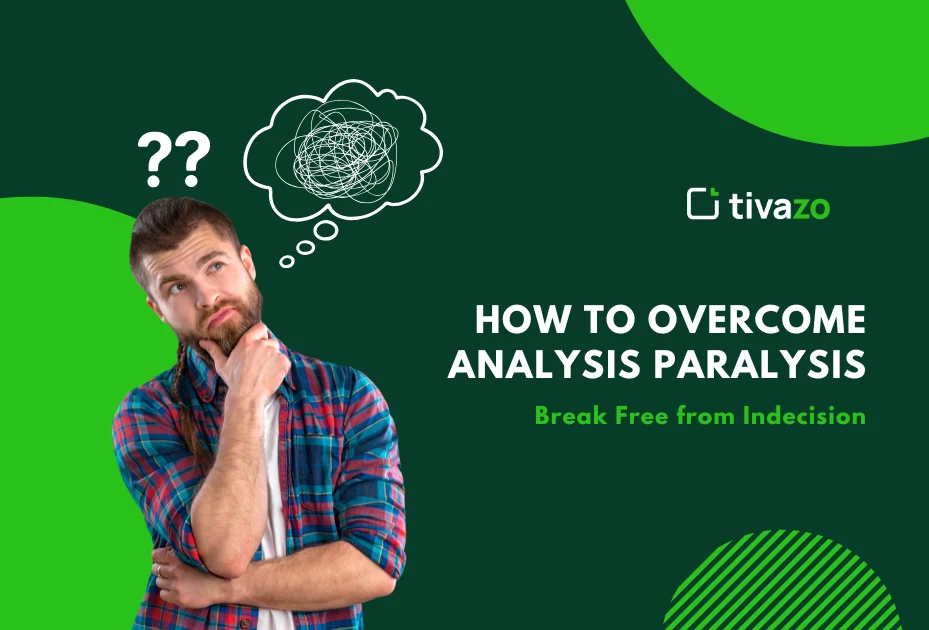 ??

tivazo

HOW TO OVERCOME ANALYSIS PARALYSIS

Break Free from Indecision